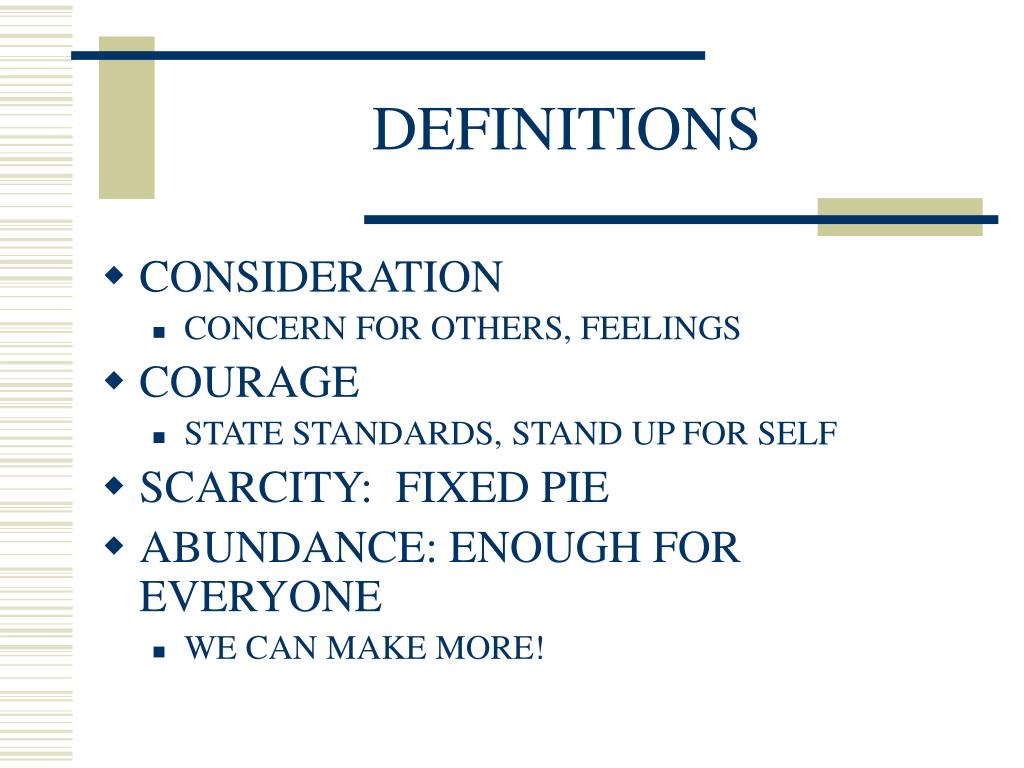 DEFINITIONS

CONSIDERATION
CONCERN FOR OTHERS, FEELINGS
COURAGE
STATE STANDARDS, STAND UP FOR SELF
SCARCITY:  FIXED PIE
ABUNDANCE: ENOUGH FOR EVERYONE
WE CAN MAKE MORE!